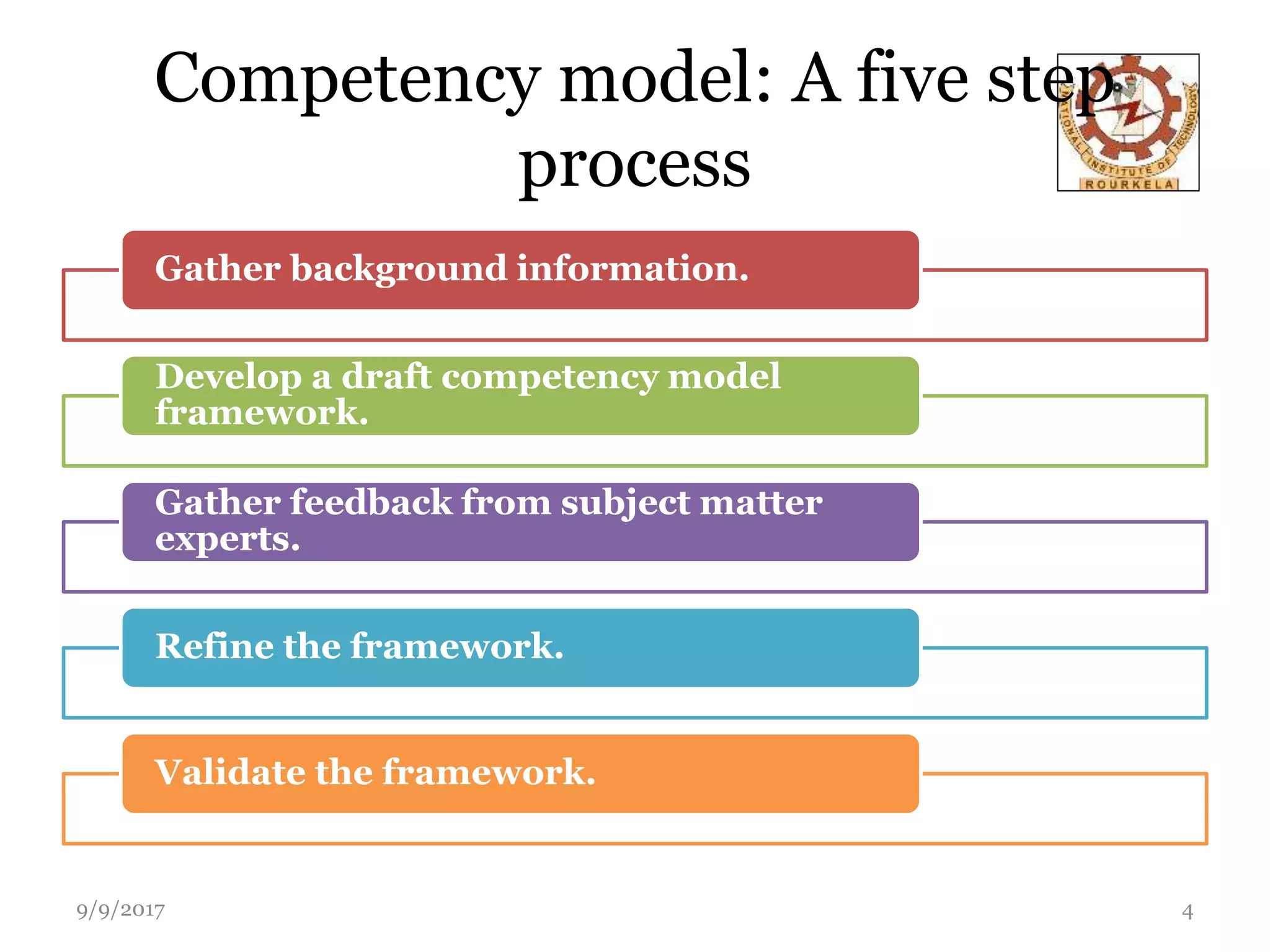 Competency model: A five step process

NATIONAL INSTITUTE OF TECHNOLOGY
ROURKELA

Gather background information.

Develop a draft competency model framework.

Gather feedback from subject matter experts.

Refine the framework.

Validate the framework.

9/9/2017

4